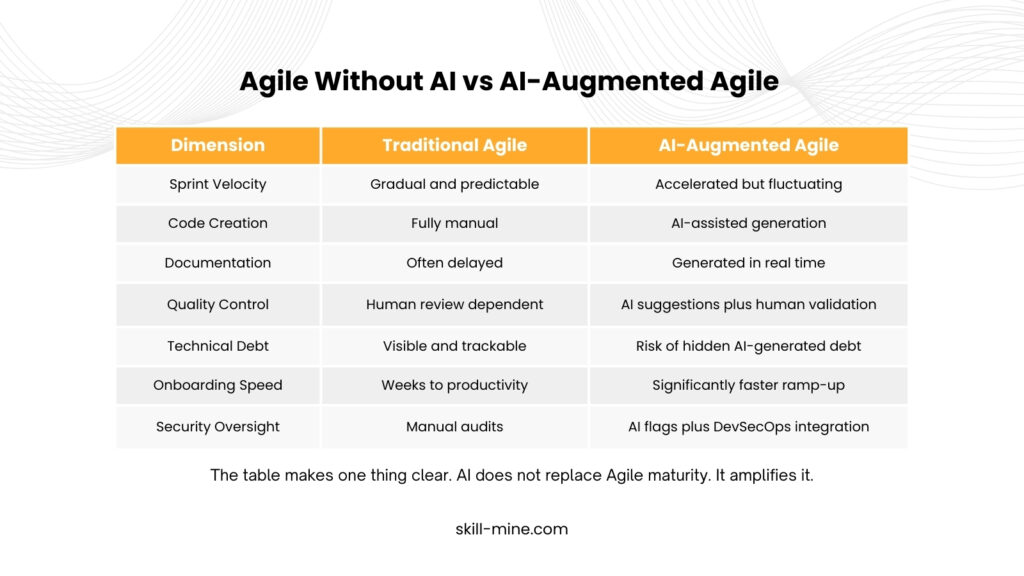 Agile Without AI vs AI-Augmented Agile

| Dimension | Traditional Agile | AI-Augmented Agile |
|---|---|---|
| Sprint Velocity | Gradual and predictable | Accelerated but fluctuating |
| Code Creation | Fully manual | AI-assisted generation |
| Documentation | Often delayed | Generated in real time |
| Quality Control | Human review dependent | AI suggestions plus human validation |
| Technical Debt | Visible and trackable | Risk of hidden AI-generated debt |
| Onboarding Speed | Weeks to productivity | Significantly faster ramp-up |
| Security Oversight | Manual audits | AI flags plus DevSecOps integration |

The table makes one thing clear. AI does not replace Agile maturity. It amplifies it.

skill-mine.com